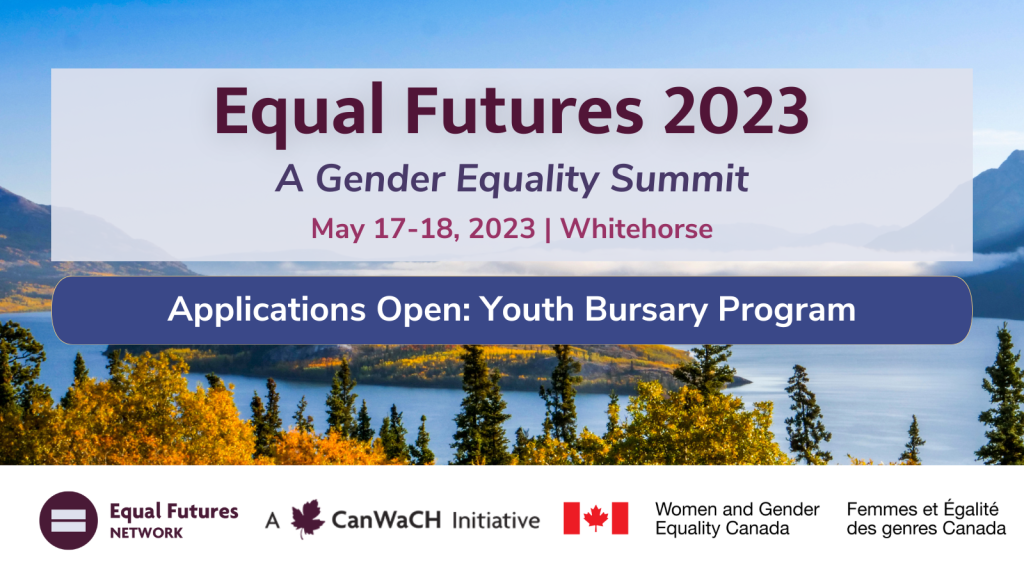 Equal Futures 2023

A Gender Equality Summit

May 17-18, 2023 | Whitehorse

Applications Open: Youth Bursary Program

Equal Futures NETWORK

A CanWaCH Initiative

Women and Gender Equality Canada

Femmes et Égalité des genres Canada